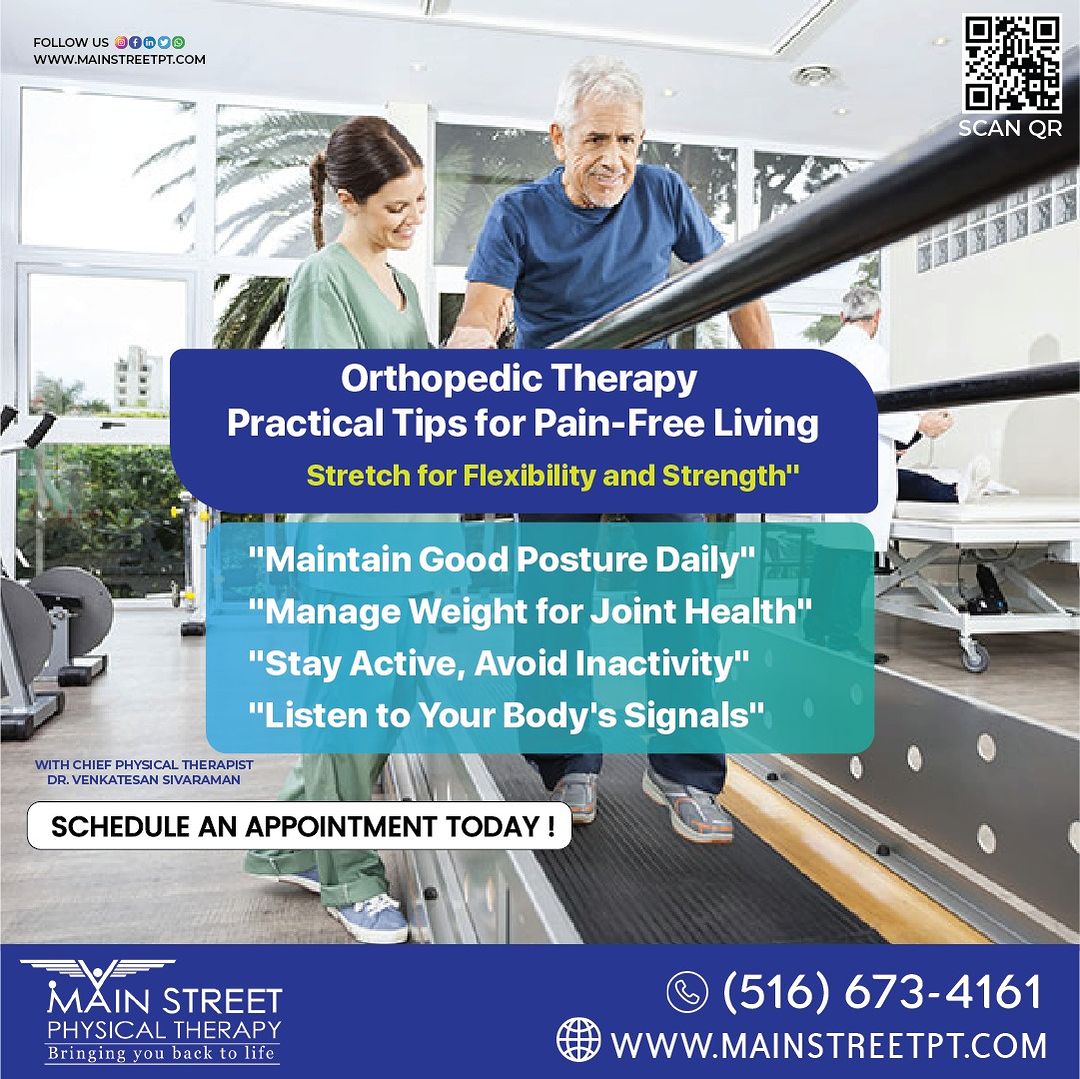 FOLLOW US
WWW.MAINSTREETPT.COM

SCAN QR

Orthopedic Therapy
Practical Tips for Pain-Free Living

Stretch for Flexibility and Strength"

"Maintain Good Posture Daily"
"Manage Weight for Joint Health"
"Stay Active, Avoid Inactivity"
"Listen to Your Body's Signals"

WITH CHIEF PHYSICAL THERAPIST
DR. VENKATESAN SIVARAMAN

SCHEDULE AN APPOINTMENT TODAY !

MAIN STREET
PHYSICAL THERAPY
Bringing you back to life

(516) 673-4161
WWW.MAINSTREETPT.COM